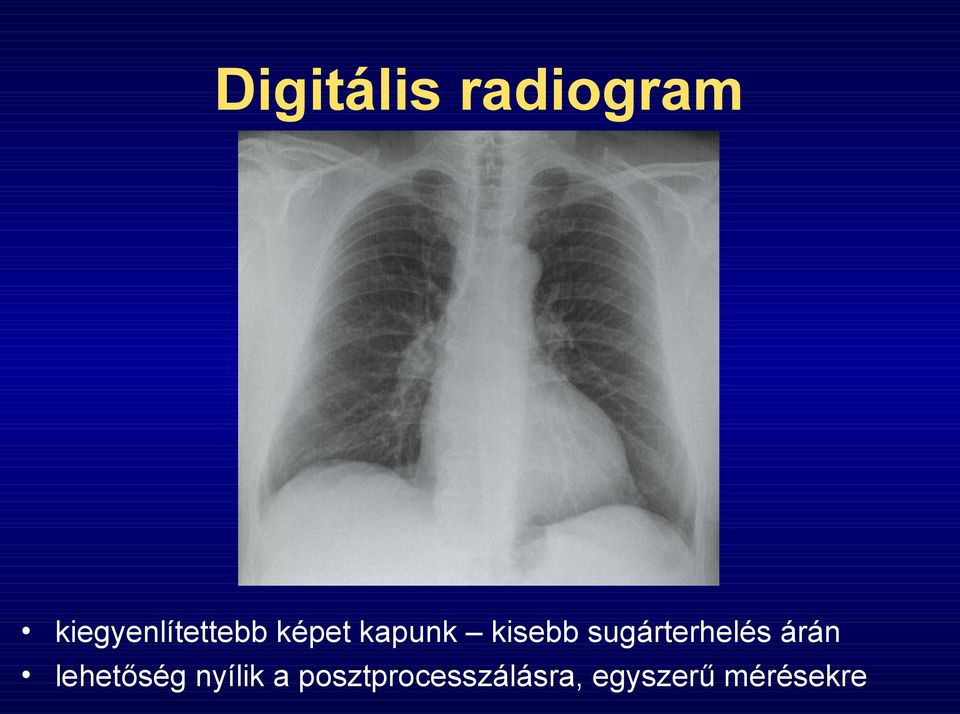 Digitális radiogram

• kiegyenlítettebb képet kapunk – kisebb sugárterhelés árán
• lehetőség nyílik a posztprocesszálásra, egyszerű mérésekre